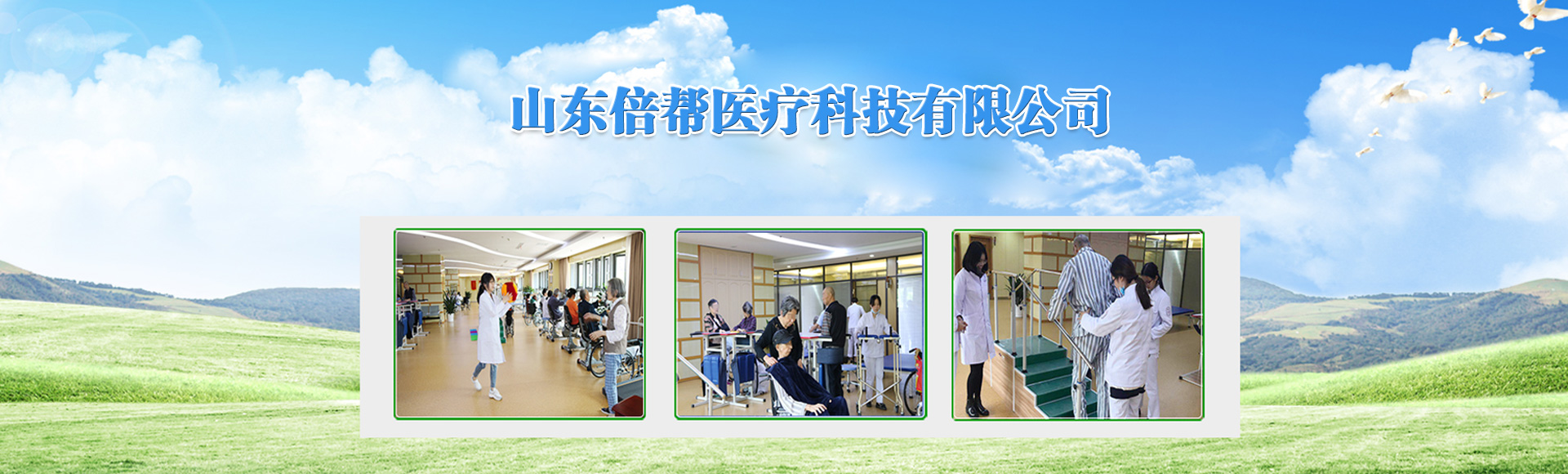 山东倍帮医疗科技有限公司